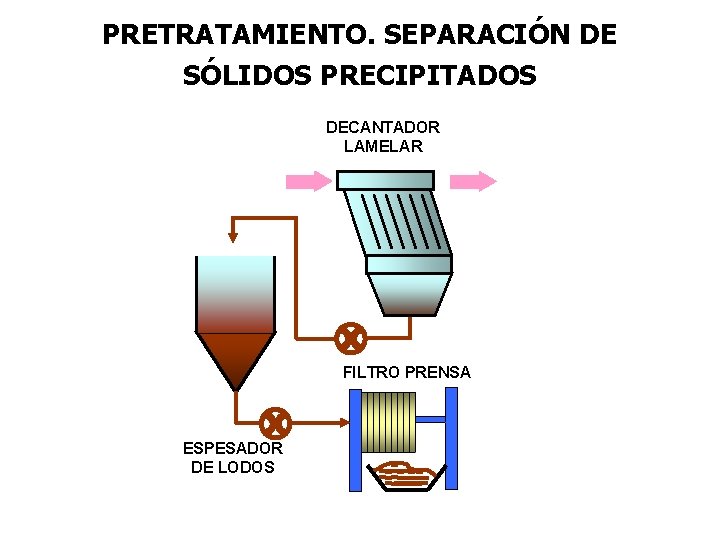 PRETRATAMIENTO. SEPARACIÓN DE SÓLIDOS PRECIPITADOS

DECANTADOR LAMELAR

FILTRO PRENSA

ESPESADOR DE LODOS